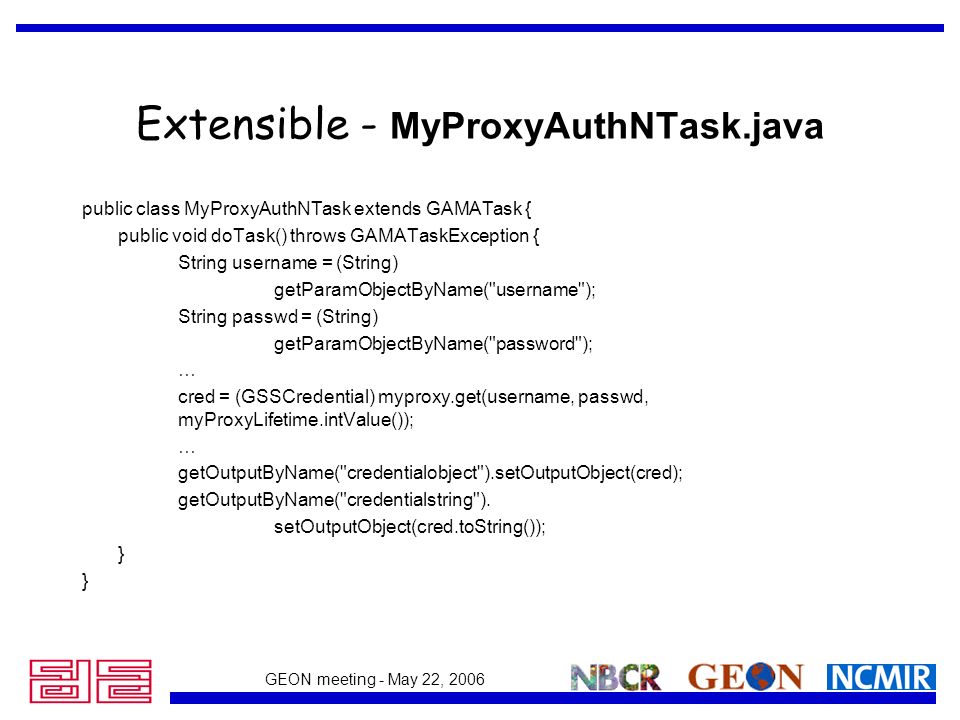 Extensible - MyProxyAuthNTask.java

public class MyProxyAuthNTask extends GAMATask {
public void doTask() throws GAMATaskException {
String username = (String)
getParamObjectByName("username");
String passwd = (String)
getParamObjectByName("password");
…
cred = (GSSCredential) myproxy.get(username, passwd, myProxyLifetime.intValue());
…
getOutputByName("credentialobject").setOutputObject(cred);
getOutputByName("credentialstring").
setOutputObject(cred.toString());
}
}

GEON meeting - May 22, 2006

NBCR GEON NCMIR